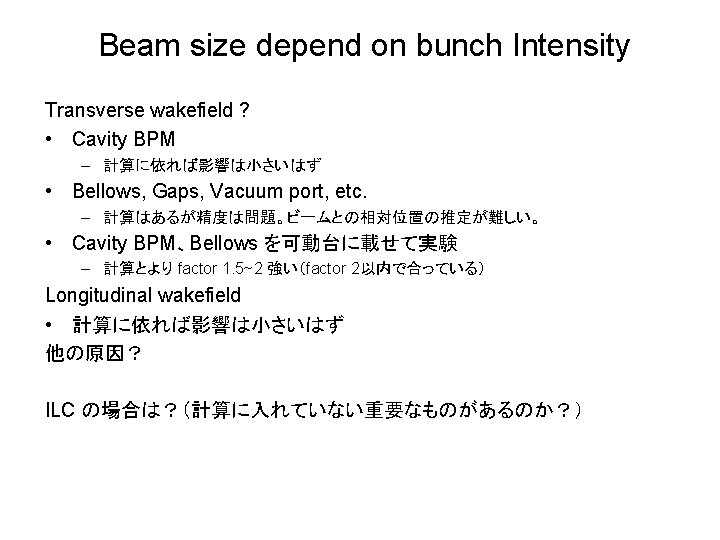 Beam size depend on bunch Intensity

Transverse wakefield ?

• Cavity BPM

– 計算に依れば影響は小さいはず

• Bellows, Gaps, Vacuum port, etc.

– 計算はあるが精度は問題。ビームとの相対位置の推定が難しい。

• Cavity BPM、Bellows を可動台に載せて実験

– 計算とより factor 1.5~2 強い（factor 2以内で合っている）

Longitudinal wakefield

• 計算に依れば影響は小さいはず

他の原因？

ILC の場合は？（計算に入れていない重要なものがあるのか？）